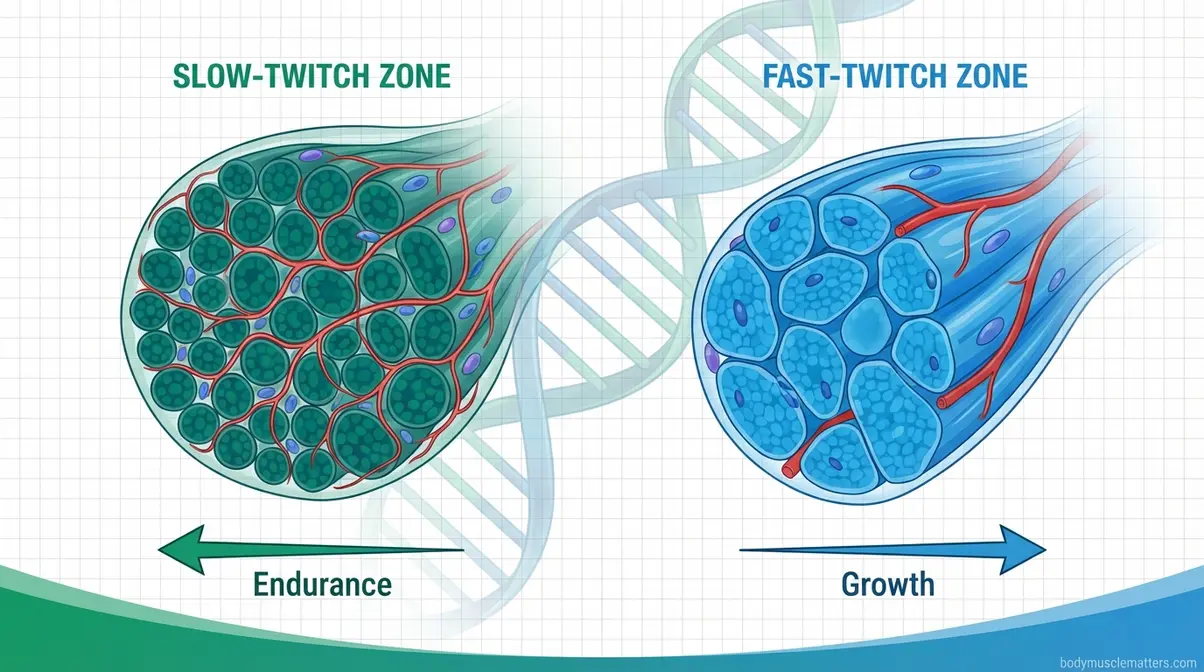 SLOW-TWITCH ZONE

FAST-TWITCH ZONE

Endurance

Growth

bodymusclematters.com